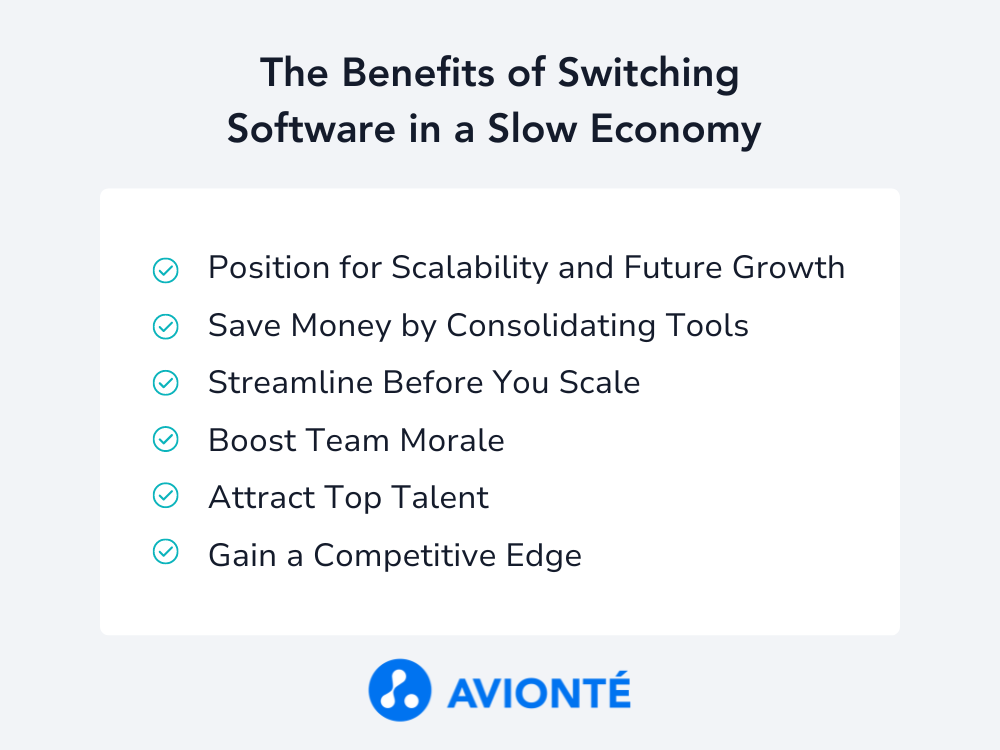 The Benefits of Switching Software in a Slow Economy

Position for Scalability and Future Growth
Save Money by Consolidating Tools
Streamline Before You Scale
Boost Team Morale
Attract Top Talent
Gain a Competitive Edge

AVIONTÉ